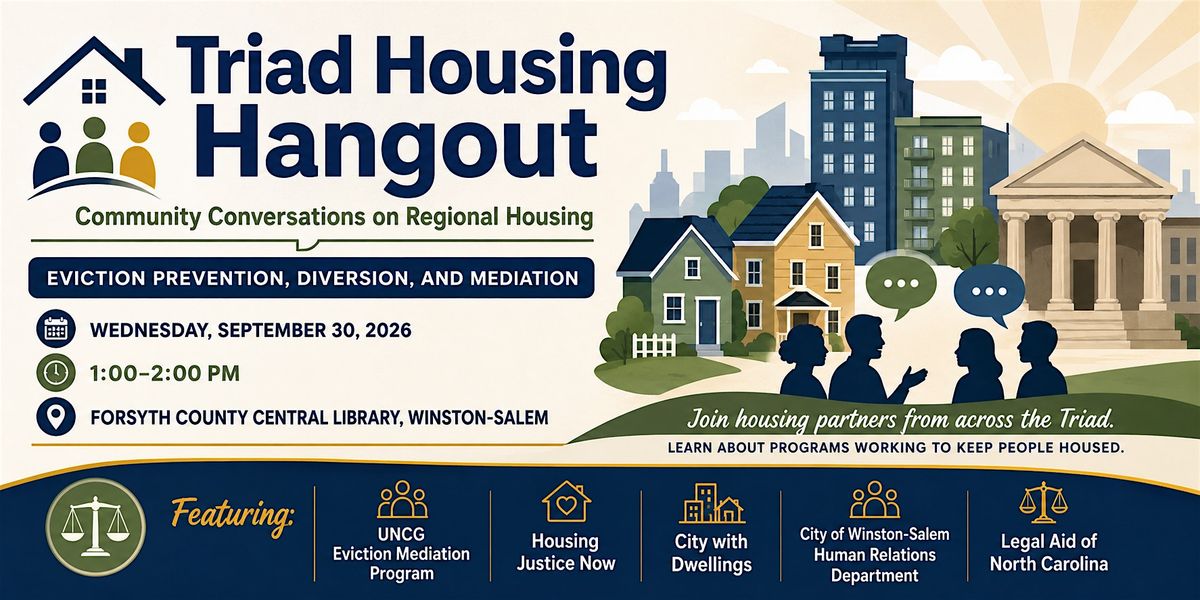 Triad Housing Hangout

Community Conversations on Regional Housing

EVICTION PREVENTION, DIVERSION, AND MEDIATION

WEDNESDAY, SEPTEMBER 30, 2026

1:00–2:00 PM

FORSYTH COUNTY CENTRAL LIBRARY, WINSTON-SALEM

Join housing partners from across the Triad.

LEARN ABOUT PROGRAMS WORKING TO KEEP PEOPLE HOUSED.

Featuring:

UNCG Eviction Mediation Program

Housing Justice Now

City with Dwellings

City of Winston-Salem Human Relations Department

Legal Aid of North Carolina